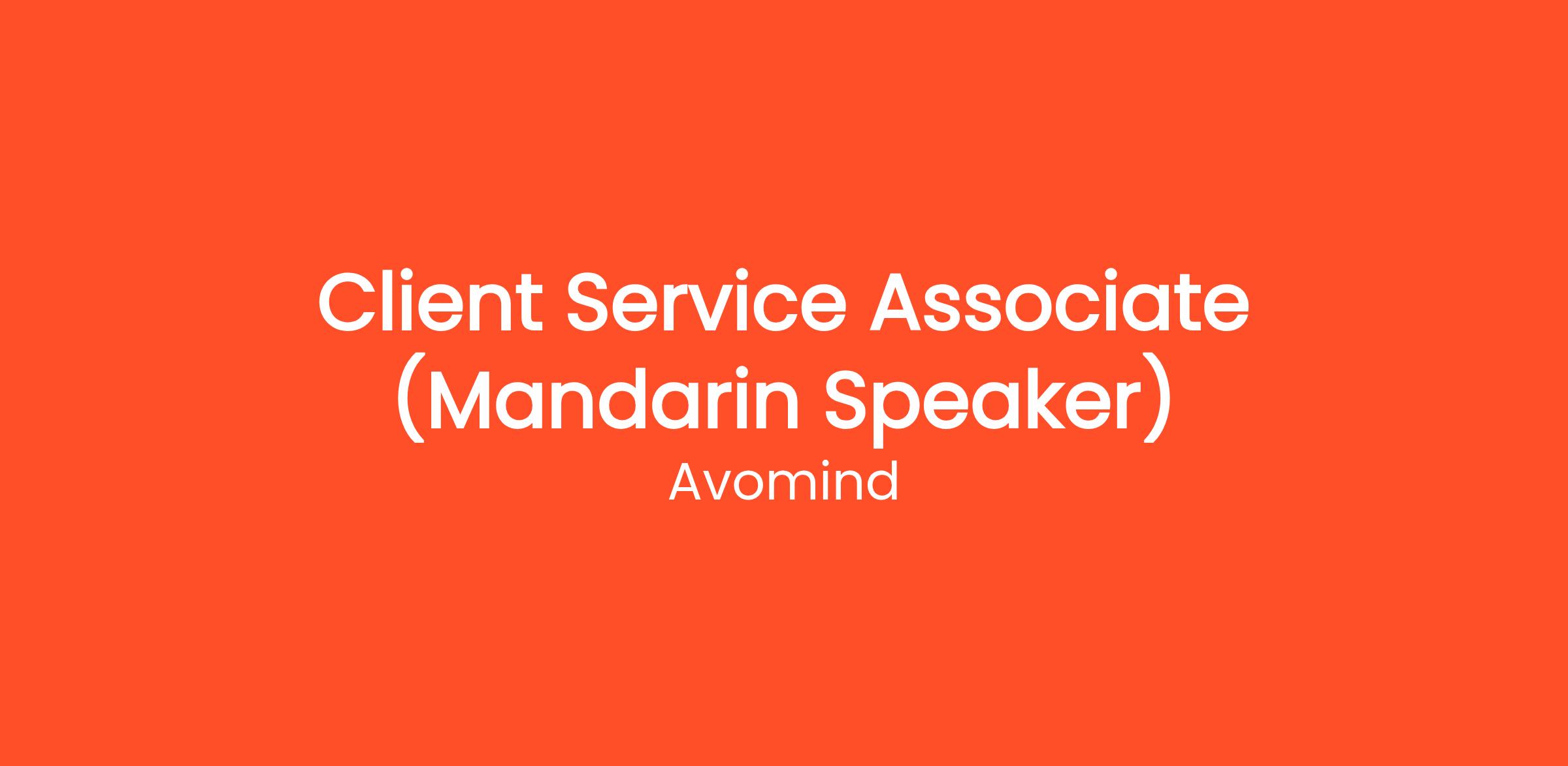 Client Service Associate (Mandarin Speaker)
Avomind